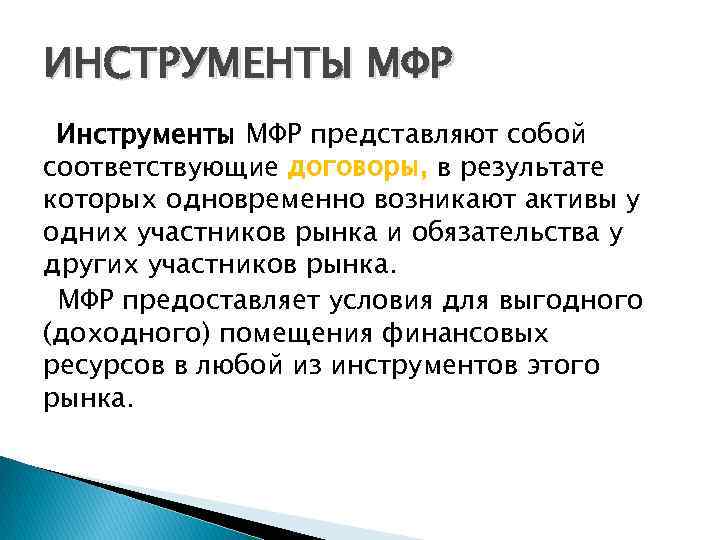 ИНСТРУМЕНТЫ МФР

Инструменты МФР представляют собой соответствующие договоры, в результате которых одновременно возникают активы у одних участников рынка и обязательства у других участников рынка.

МФР предоставляет условия для выгодного (доходного) помещения финансовых ресурсов в любой из инструментов этого рынка.